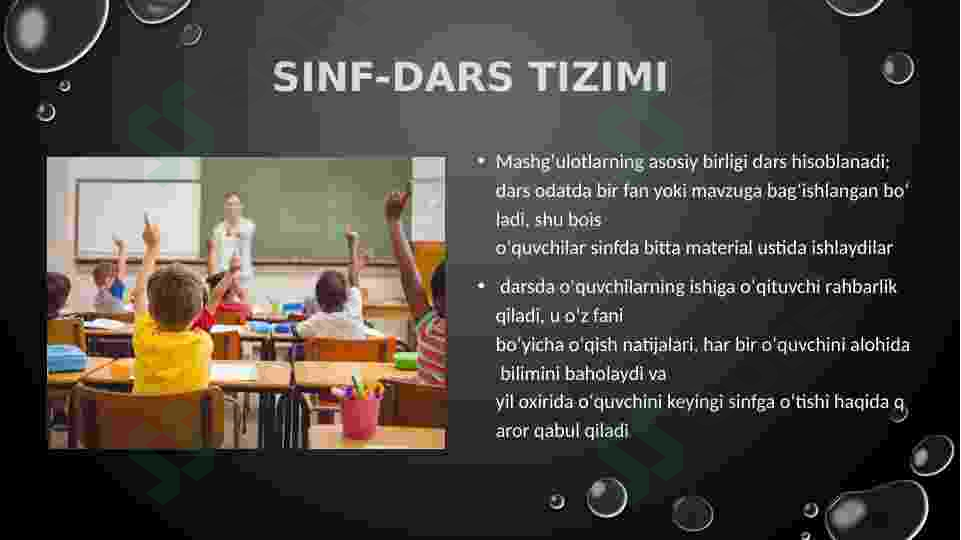 SINF-DARS TIZIMI

• Mashg'ulotlarning asosiy birligi dars hisoblanadi; dars odatda bir fan yoki mavzuga bag'ishlangan bo' ladi, shu bois o'quvchilar sinfda bitta material ustida ishlaydilar

• darsda o'quvchilarning ishiga o'qituvchi rahbarlik qiladi, u o'z fani bo'yicha o'qish natijalari, har bir o'quvchini alohida bilimini baholaydi va yil oxirida o'quvchini keyingi sinfga o'tishi haqida q aror qabul qiladi